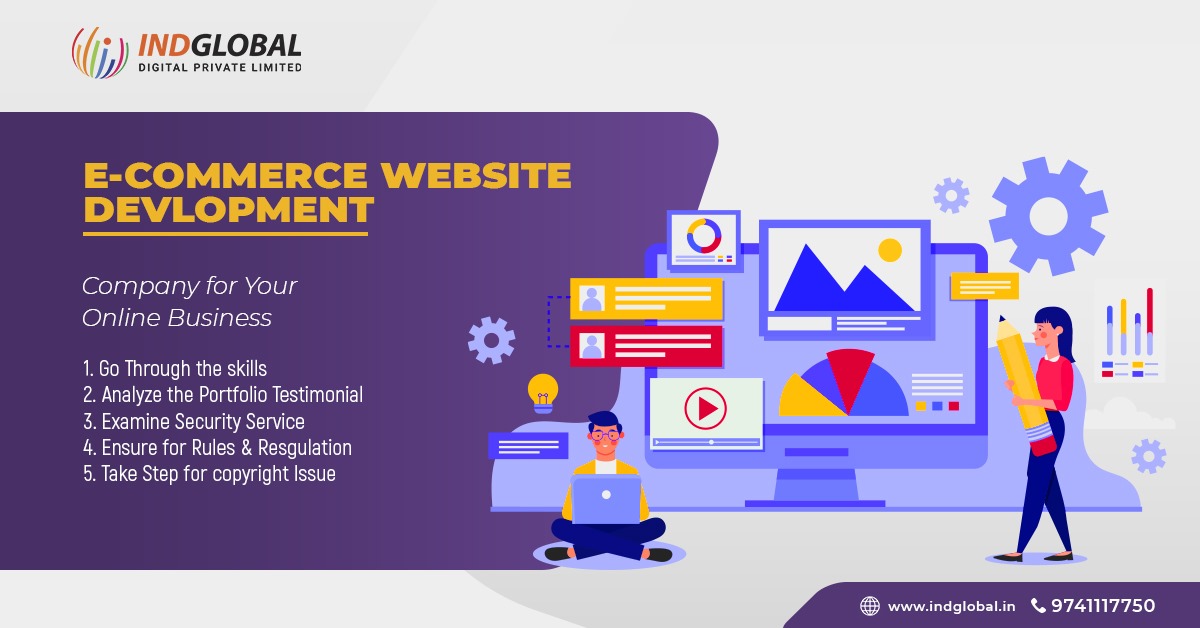 INDGLOBAL
DIGITAL PRIVATE LIMITED

E-COMMERCE WEBSITE DEVLOPMENT

Company for Your Online Business

1. Go Through the skills
2. Analyze the Portfolio Testimonial
3. Examine Security Service
4. Ensure for Rules & Resgulation
5. Take Step for copyright Issue

www.indglobal.in 9741117750